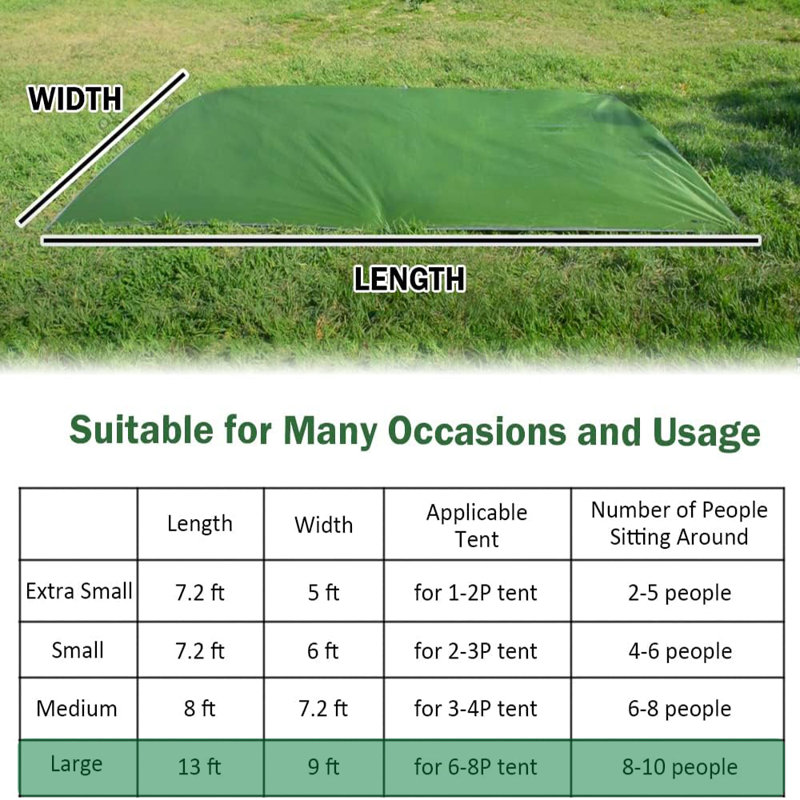 WIDTH

LENGTH

Suitable for Many Occasions and Usage

| | Length | Width | Applicable Tent | Number of People Sitting Around |
|---|---|---|---|---|
| Extra Small | 7.2 ft | 5 ft | for 1-2P tent | 2-5 people |
| Small | 7.2 ft | 6 ft | for 2-3P tent | 4-6 people |
| Medium | 8 ft | 7.2 ft | for 3-4P tent | 6-8 people |
| Large | 13 ft | 9 ft | for 6-8P tent | 8-10 people |